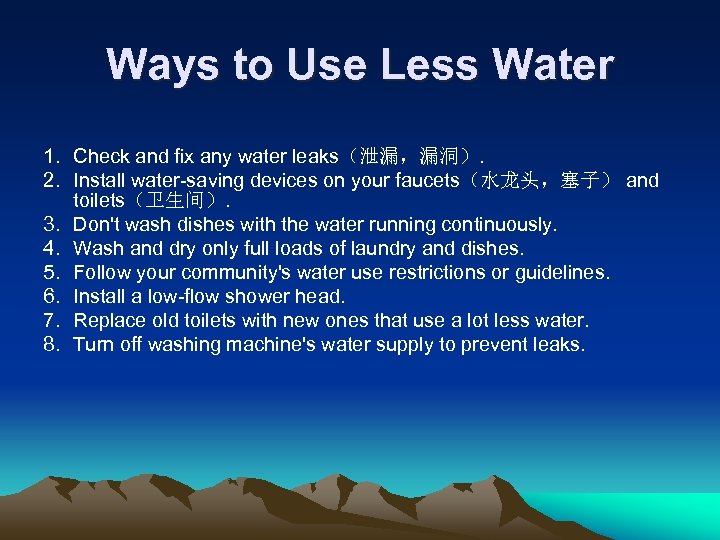 Ways to Use Less Water

1. Check and fix any water leaks（泄漏，漏洞）.
2. Install water-saving devices on your faucets（水龙头，塞子） and toilets（卫生间）.
3. Don't wash dishes with the water running continuously.
4. Wash and dry only full loads of laundry and dishes.
5. Follow your community's water use restrictions or guidelines.
6. Install a low-flow shower head.
7. Replace old toilets with new ones that use a lot less water.
8. Turn off washing machine's water supply to prevent leaks.